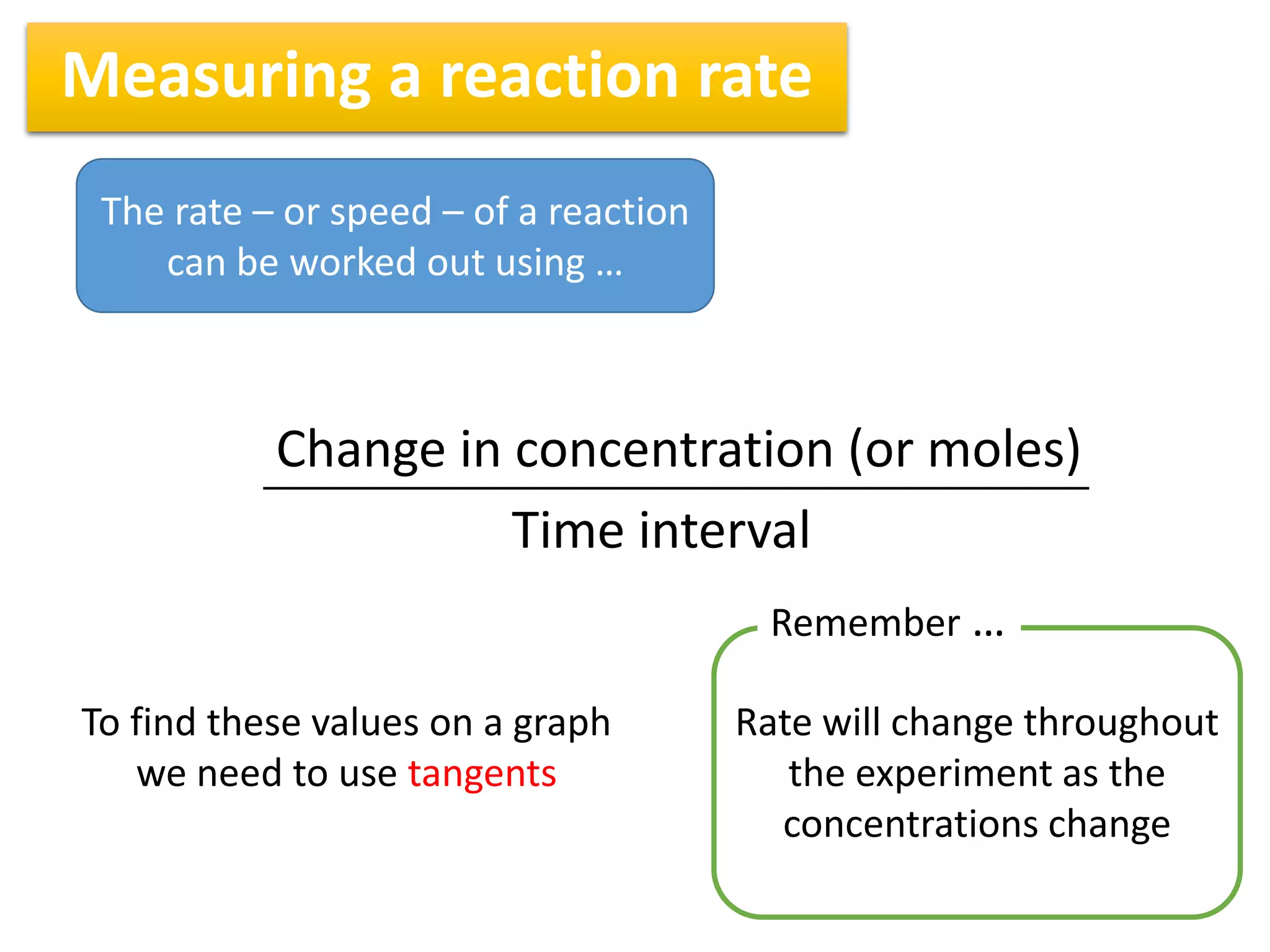 Measuring a reaction rate

The rate – or speed – of a reaction can be worked out using …

$\frac{\text{Change in concentration (or moles)}}{\text{Time interval}}$

To find these values on a graph we need to use tangents

Remember …

Rate will change throughout the experiment as the concentrations change